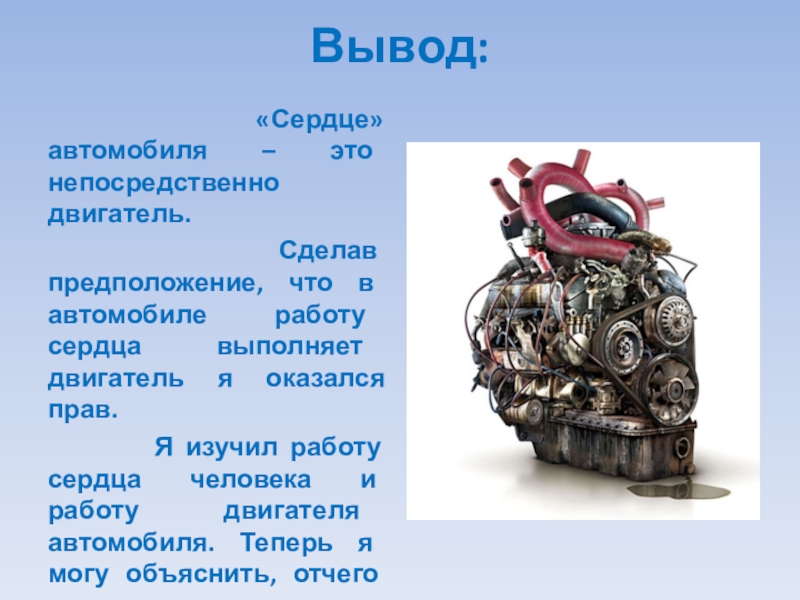 Вывод:

«Сердце» автомобиля – это непосредственно двигатель.

Сделав предположение, что в автомобиле работу сердца выполняет двигатель я оказался прав.

Я изучил работу сердца человека и работу двигателя автомобиля. Теперь я могу объяснить, отчего